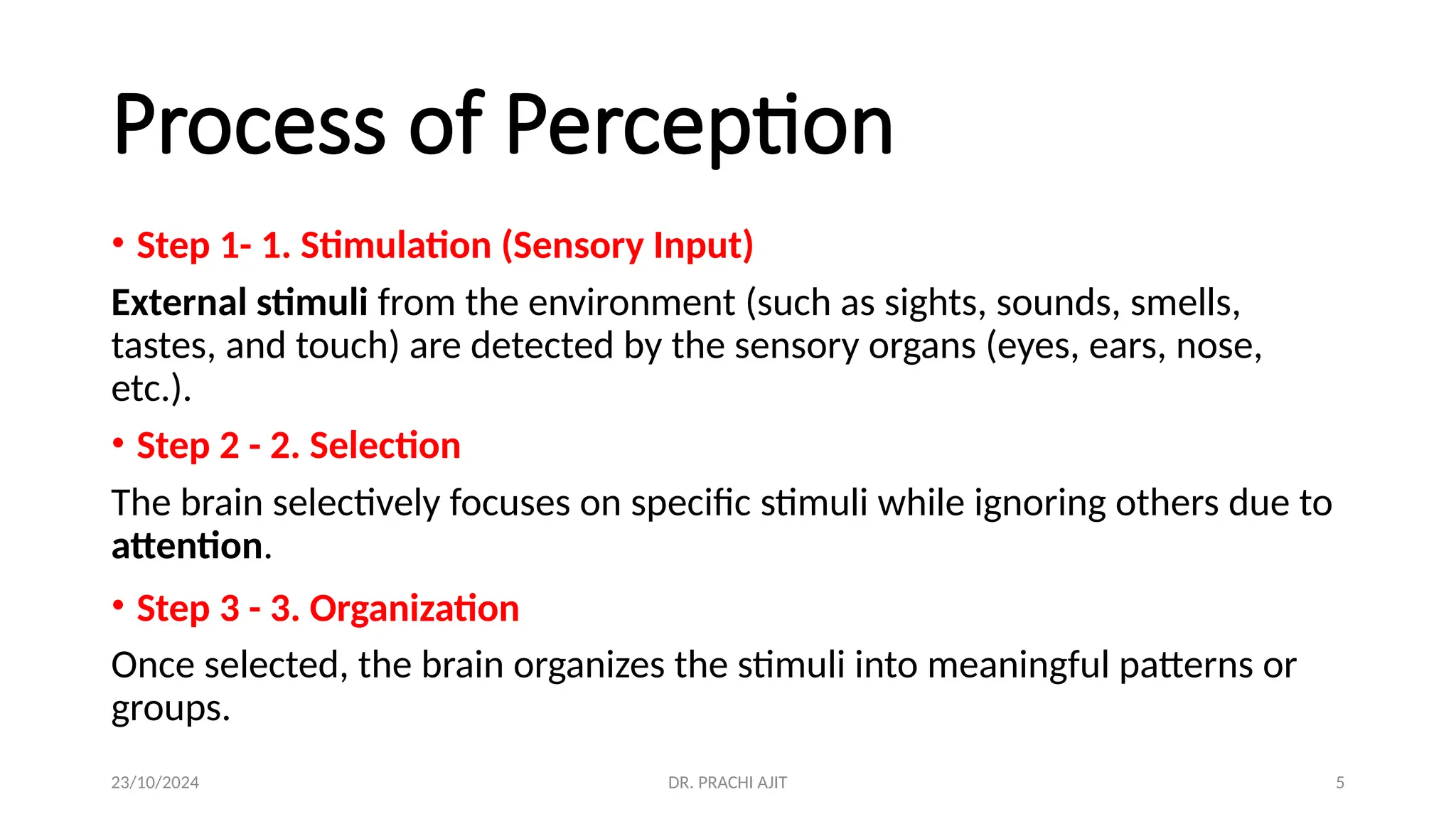 Process of Perception

• Step 1- 1. Stimulation (Sensory Input)

External stimuli from the environment (such as sights, sounds, smells, tastes, and touch) are detected by the sensory organs (eyes, ears, nose, etc.).

• Step 2 - 2. Selection

The brain selectively focuses on specific stimuli while ignoring others due to attention.

• Step 3 - 3. Organization

Once selected, the brain organizes the stimuli into meaningful patterns or groups.

23/10/2024

DR. PRACHI AJIT

5